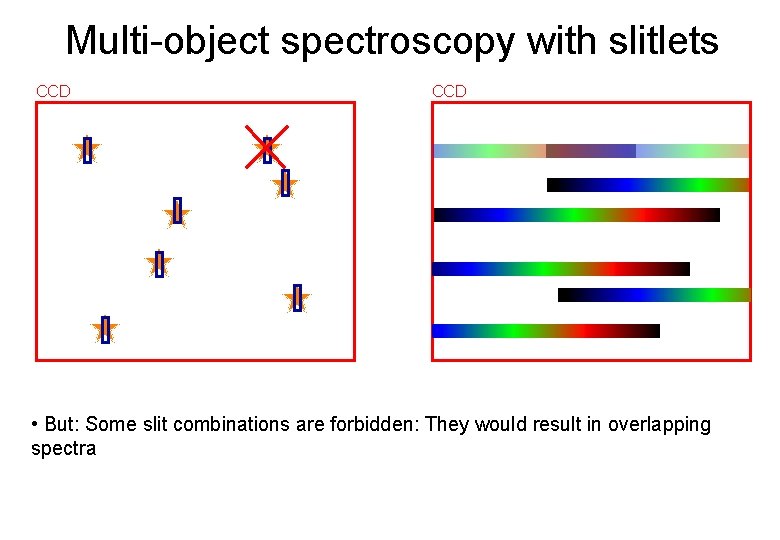 Multi-object spectroscopy with slitlets

CCD

CCD

• But: Some slit combinations are forbidden: They would result in overlapping spectra